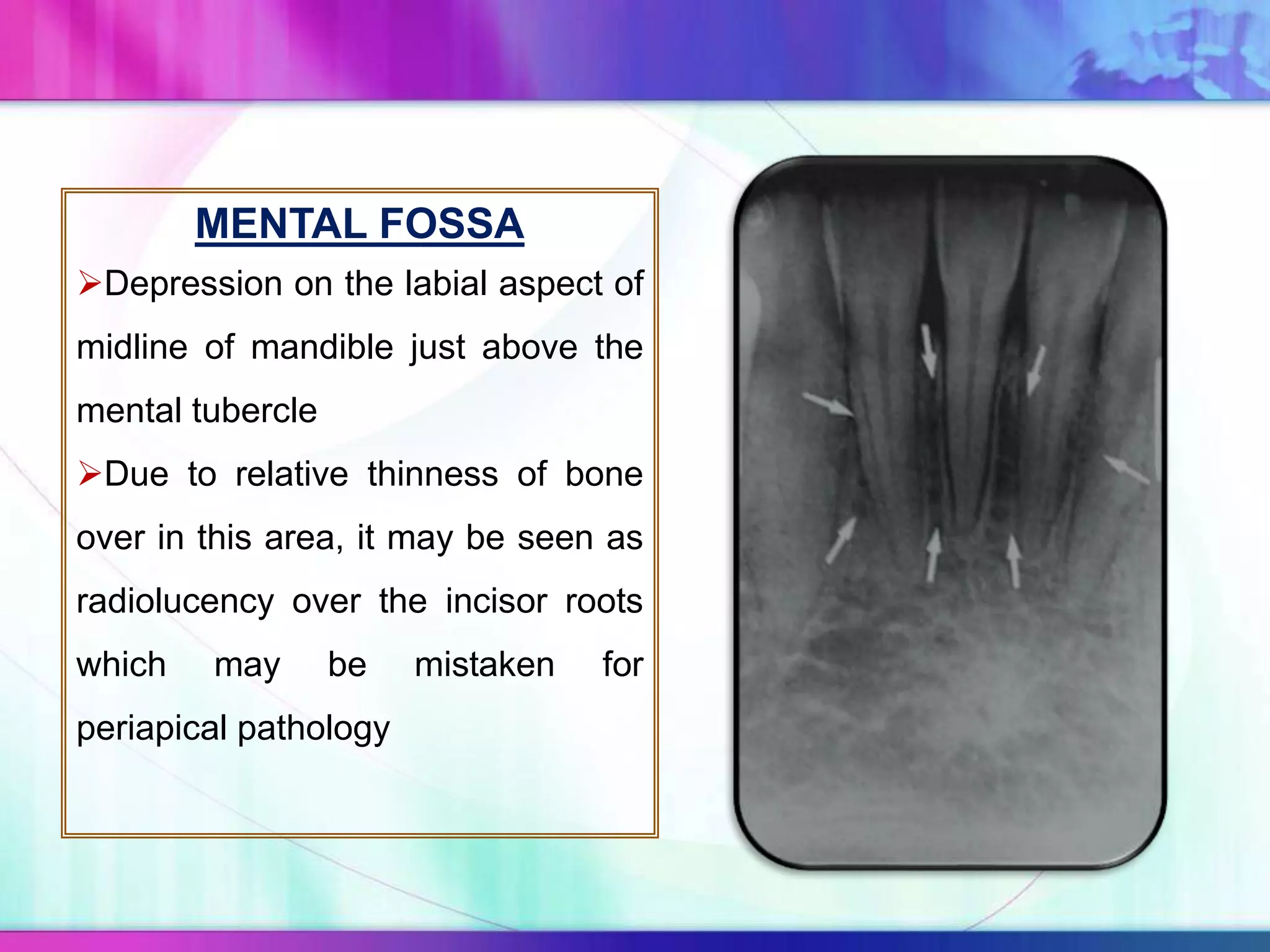 MENTAL FOSSA

➢Depression on the labial aspect of midline of mandible just above the mental tubercle

➢Due to relative thinness of bone over in this area, it may be seen as radiolucency over the incisor roots which may be mistaken for periapical pathology